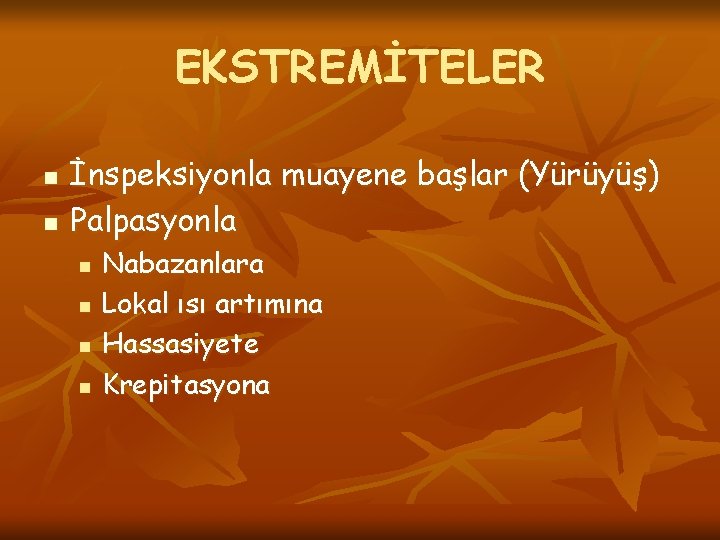 EKSTREMİTELER

İnspeksiyonla muayene başlar (Yürüyüş)
Palpasyonla
Nabazanlara
Lokal ısı artımına
Hassasiyete
Krepitasyona